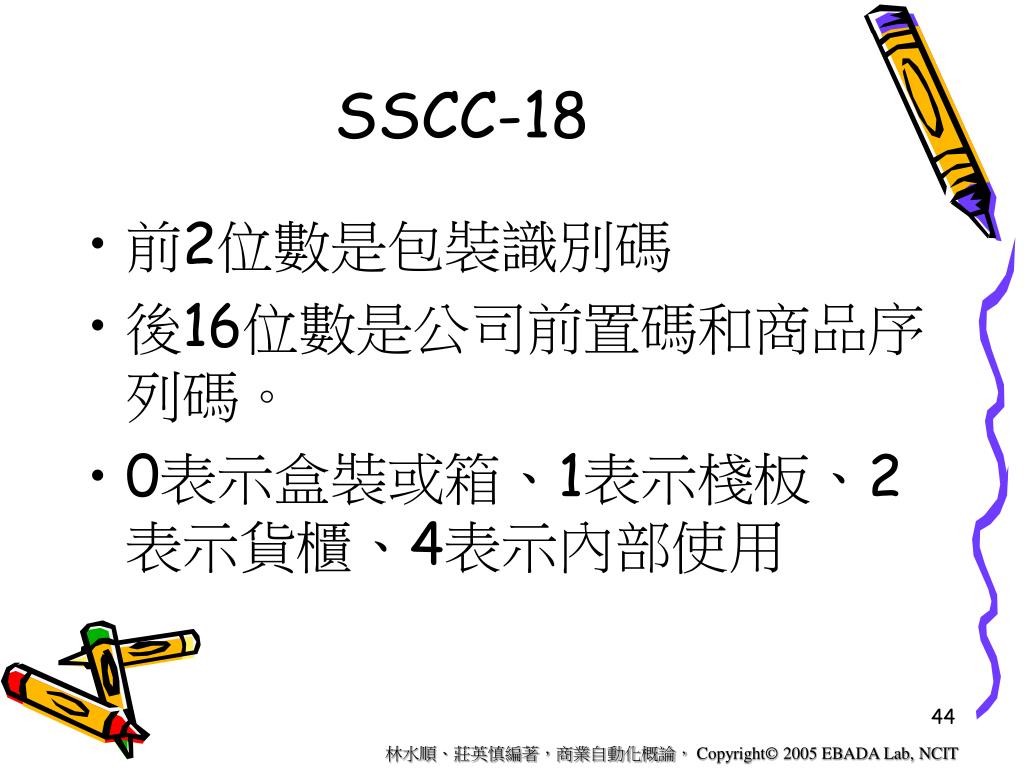 SSCC-18

• 前2位數是包裝識別碼
• 後16位數是公司前置碼和商品序列碼。
• 0表示盒裝或箱、1表示棧板、2表示貨櫃、4表示內部使用

44

林水順、莊英慎編著，商業自動化概論， Copyright© 2005 EBADA Lab, NCIT